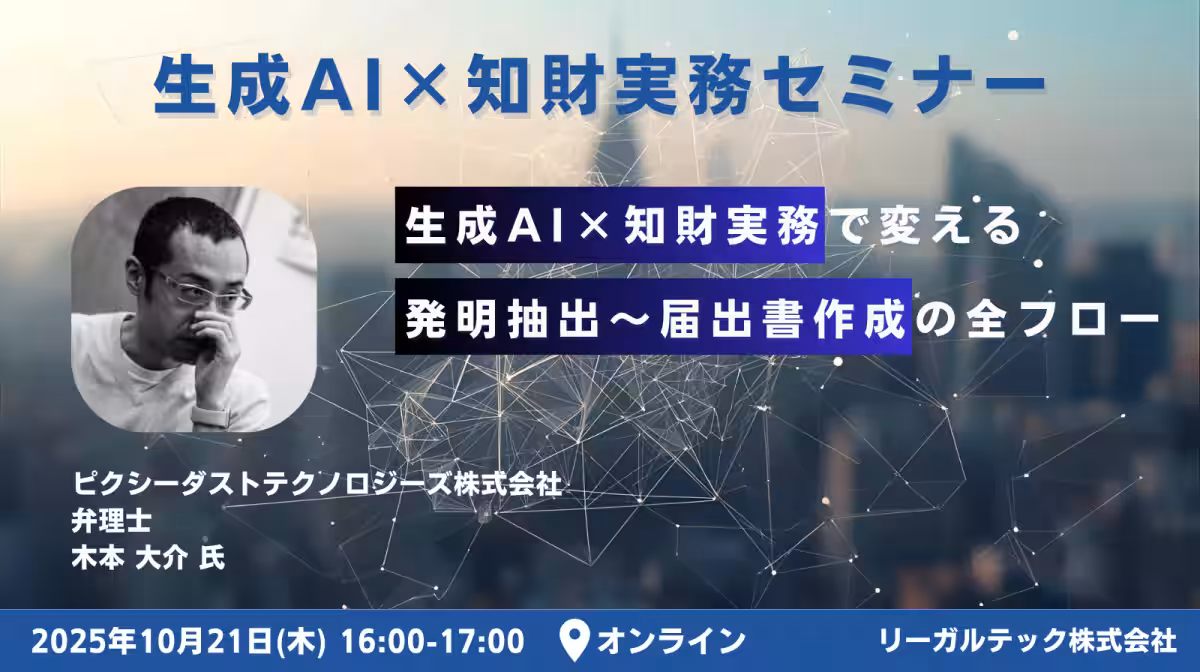 生成AI×知財実務セミナー

生成AI×知財実務で変える
発明抽出～届出書作成の全フロー

ピクシーダストテクノロジーズ株式会社
弁理士
木本 大介 氏

2025年10月21日(木) 16:00-17:00 オンライン リーガルテック株式会社